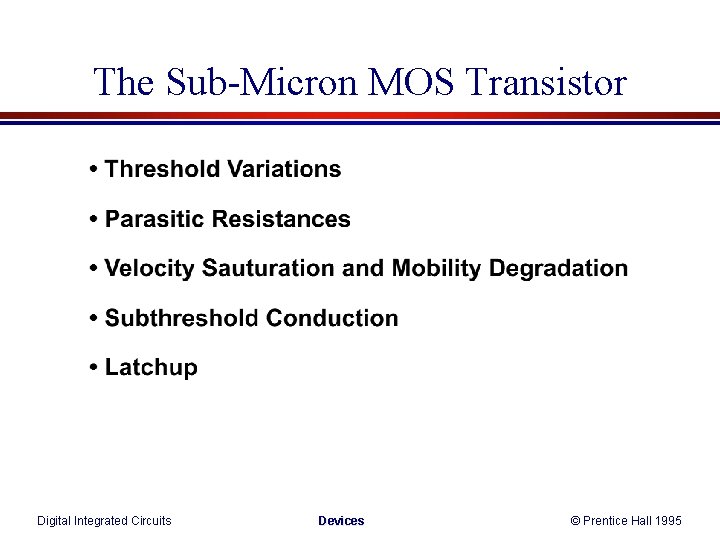 The Sub-Micron MOS Transistor

• Threshold Variations

• Parasitic Resistances

• Velocity Sauturation and Mobility Degradation

• Subthreshold Conduction

• Latchup

Digital Integrated Circuits Devices © Prentice Hall 1995